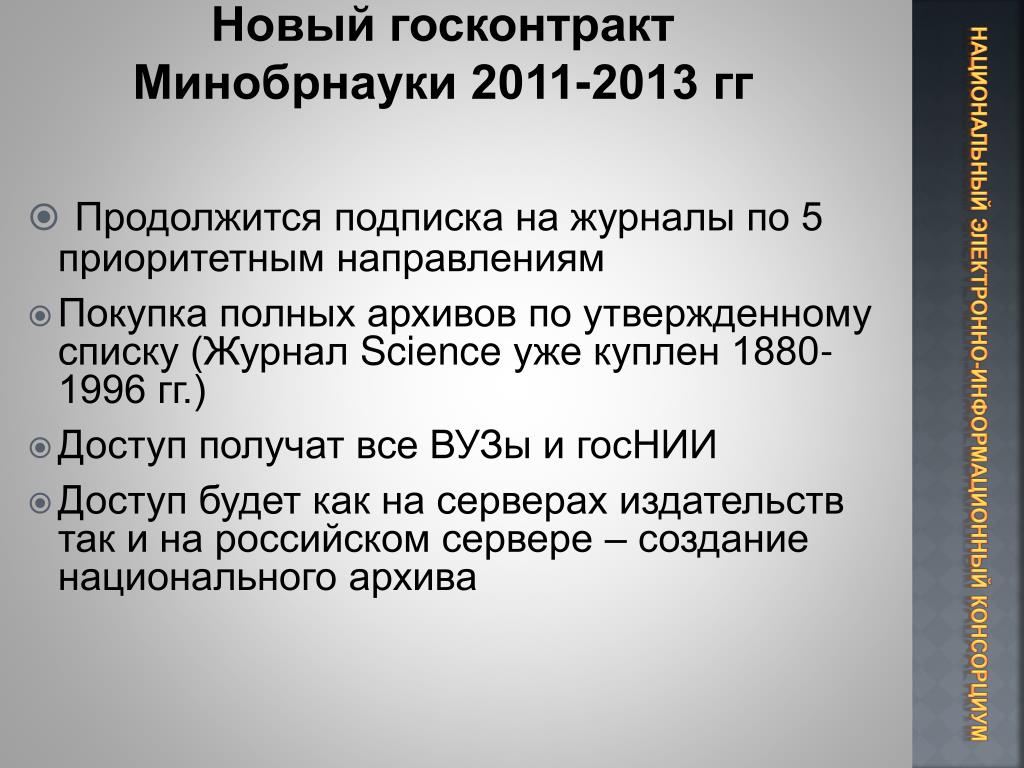 Новый госконтракт Минобрнауки 2011-2013 гг

Продолжится подписка на журналы по 5 приоритетным направлениям

Покупка полных архивов по утвержденному списку (Журнал Science уже куплен 1880-1996 гг.)

Доступ получат все ВУЗы и госНИИ

Доступ будет как на серверах издательств так и на российском сервере – создание национального архива

НАЦИОНАЛЬНЫЙ ЭЛЕКТРОННО-ИНФОРМАЦИОННЫЙ КОНСОРЦИУМ